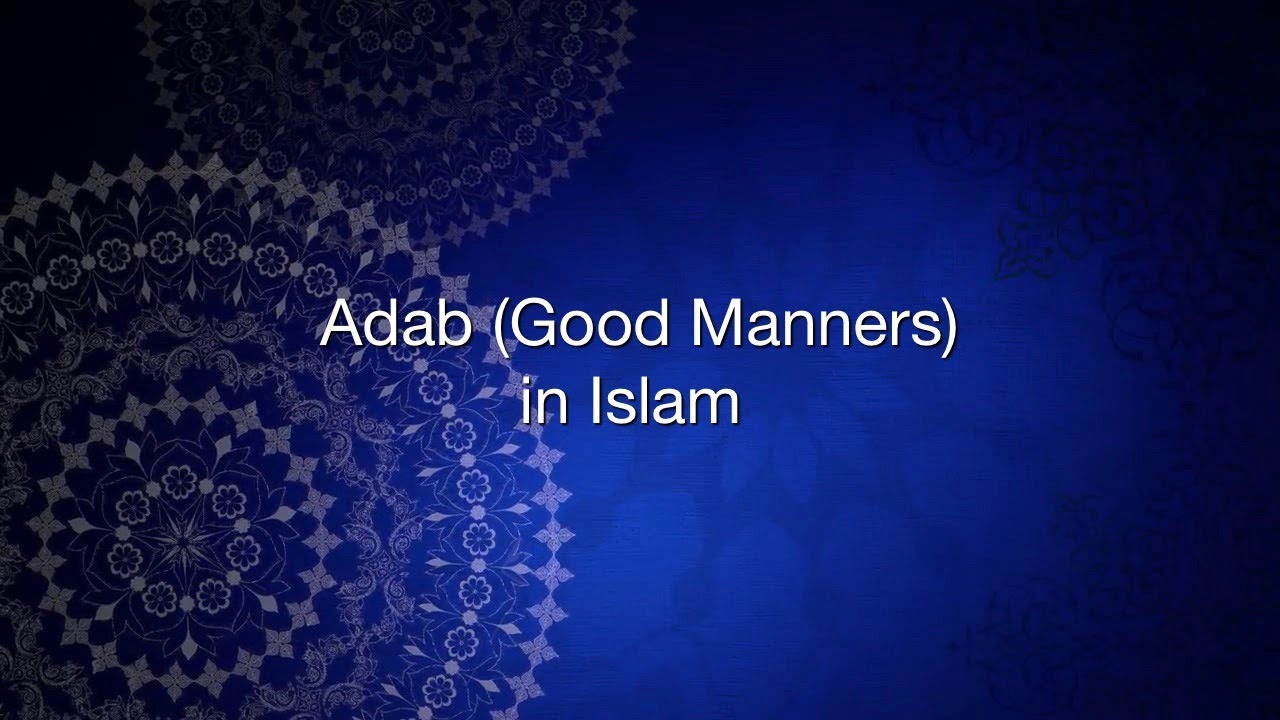 Adab (Good Manners)
in Islam